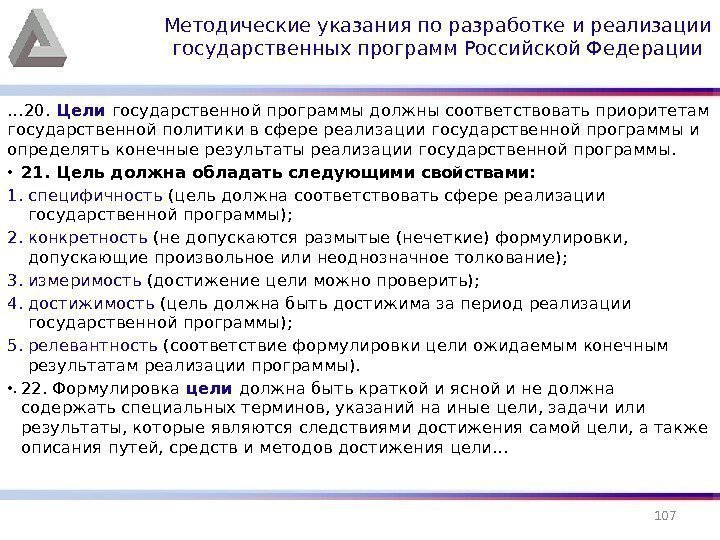 Методические указания по разработке и реализации государственных программ Российской Федерации

…20. Цели государственной программы должны соответствовать приоритетам государственной политики в сфере реализации государственной программы и определять конечные результаты реализации государственной программы.

• 21. Цель должна обладать следующими свойствами:

1. специфичность (цель должна соответствовать сфере реализации государственной программы);
2. конкретность (не допускаются размытые (нечеткие) формулировки, допускающие произвольное или неоднозначное толкование);
3. измеримость (достижение цели можно проверить);
4. достижимость (цель должна быть достижима за период реализации государственной программы);
5. релевантность (соответствие формулировки цели ожидаемым конечным результатам реализации программы).

•. 22. Формулировка цели должна быть краткой и ясной и не должна содержать специальных терминов, указаний на иные цели, задачи или результаты, которые являются следствиями достижения самой цели, а также описания путей, средств и методов достижения цели…

107